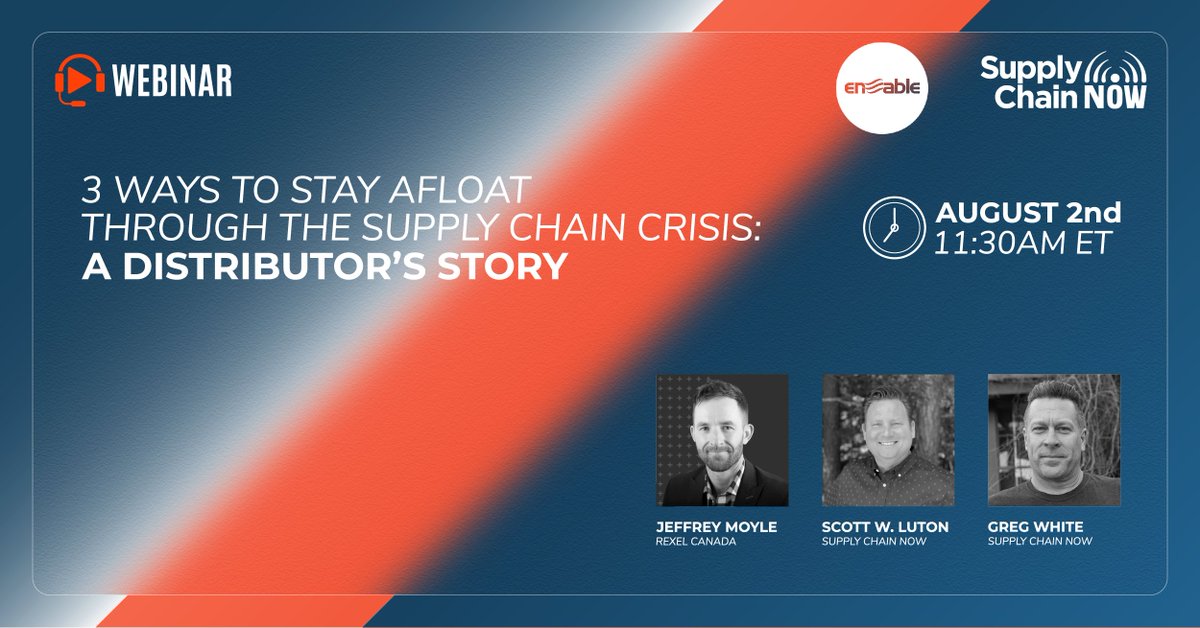 WEBINAR

enable

Supply Chain NOW

3 WAYS TO STAY AFLOAT THROUGH THE SUPPLY CHAIN CRISIS: A DISTRIBUTOR'S STORY

AUGUST 2nd
11:30AM ET

JEFFREY MOYLE
REXEL CANADA

SCOTT W. LUTON
SUPPLY CHAIN NOW

GREG WHITE
SUPPLY CHAIN NOW